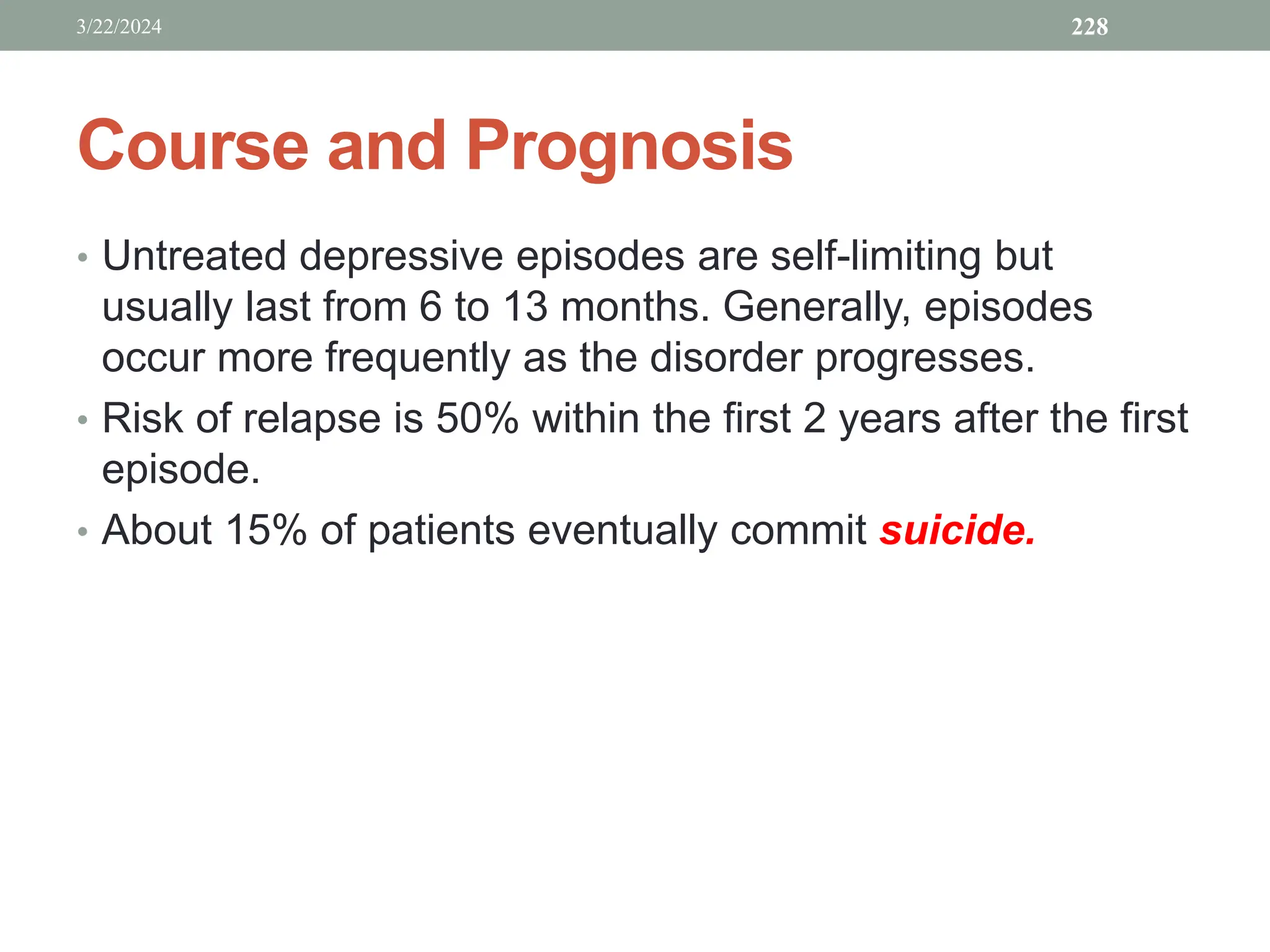 3/22/2024 228

Course and Prognosis

• Untreated depressive episodes are self-limiting but usually last from 6 to 13 months. Generally, episodes occur more frequently as the disorder progresses.
• Risk of relapse is 50% within the first 2 years after the first episode.
• About 15% of patients eventually commit suicide.